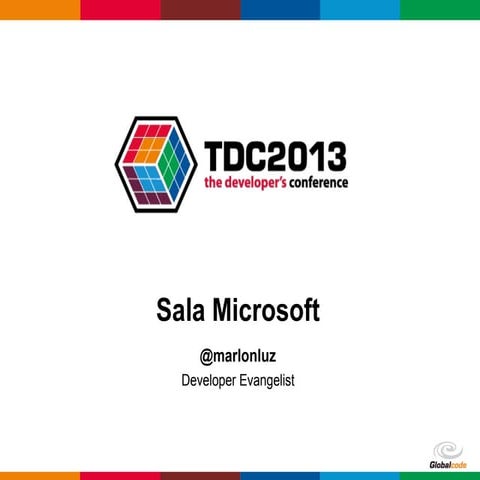 TDC2013
the developer's conference

Sala Microsoft

@marlonluz
Developer Evangelist

Globalcode